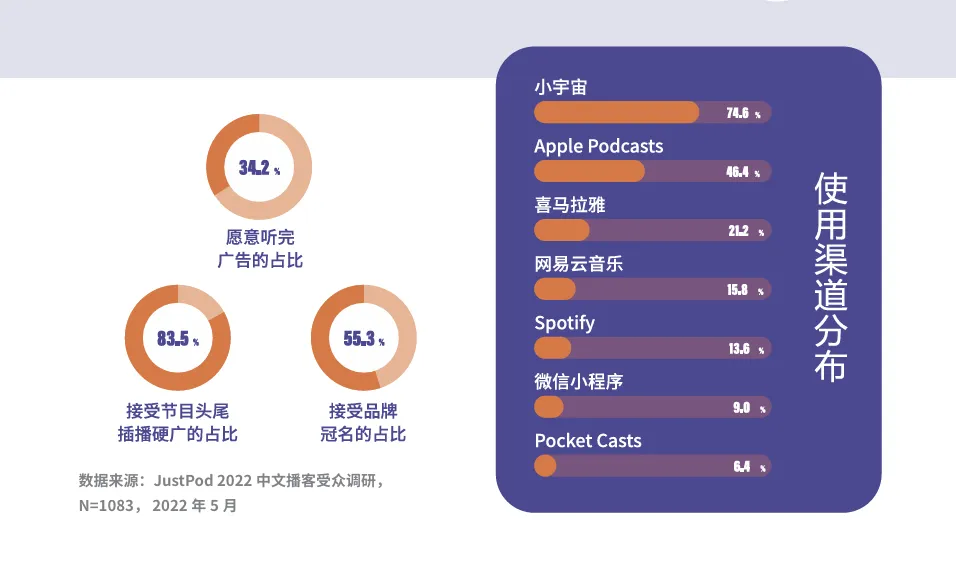 34.2 %

愿意听完
广告的占比

83.5 %

接受节目头尾
插播硬广的占比

55.3 %

接受品牌
冠名的占比

数据来源：JustPod 2022 中文播客受众调研，N=1083，2022 年 5 月

小宇宙
74.6 %

Apple Podcasts
46.4 %

喜马拉雅
21.2 %

网易云音乐
15.8 %

Spotify
13.6 %

微信小程序
9.0 %

Pocket Casts
6.4 %

使用渠道分布